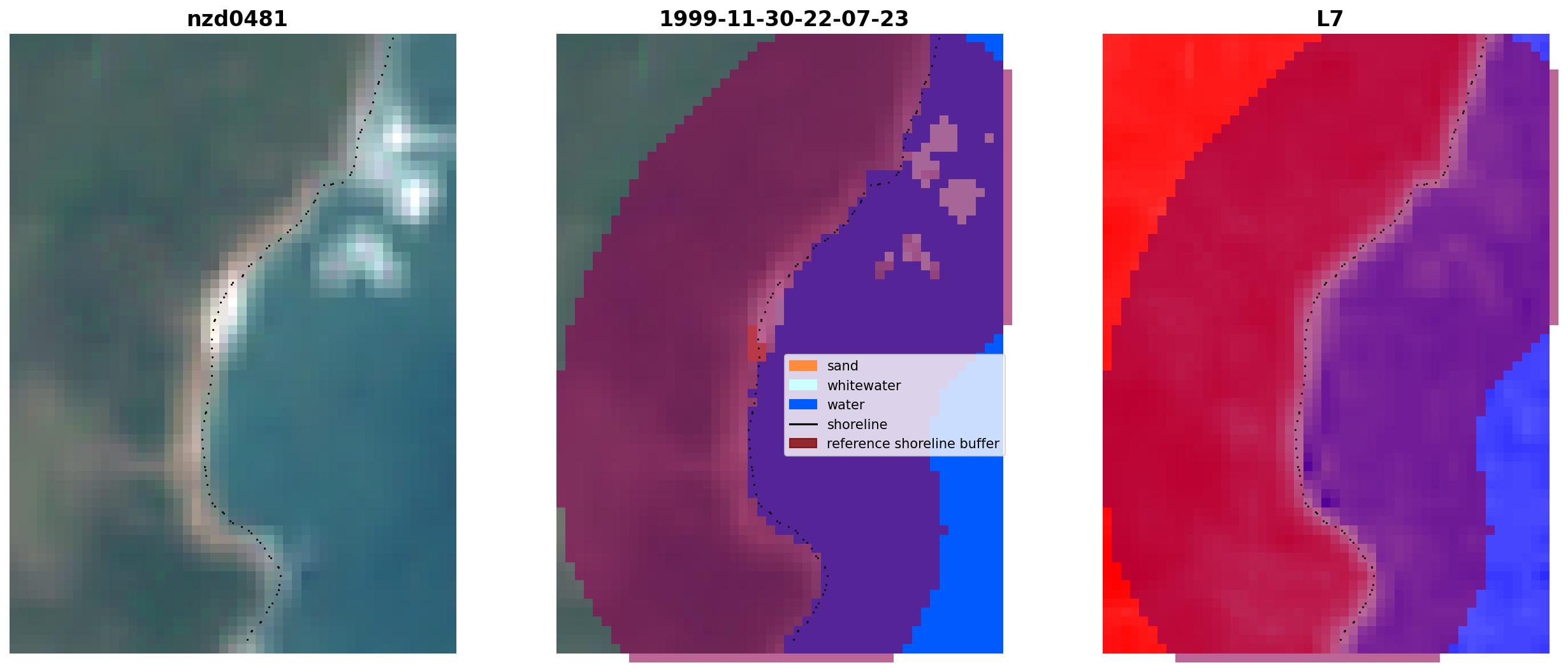 nzd0481

1999-11-30-22-07-23

sand
whitewater
water
shoreline
reference shoreline buffer

L7